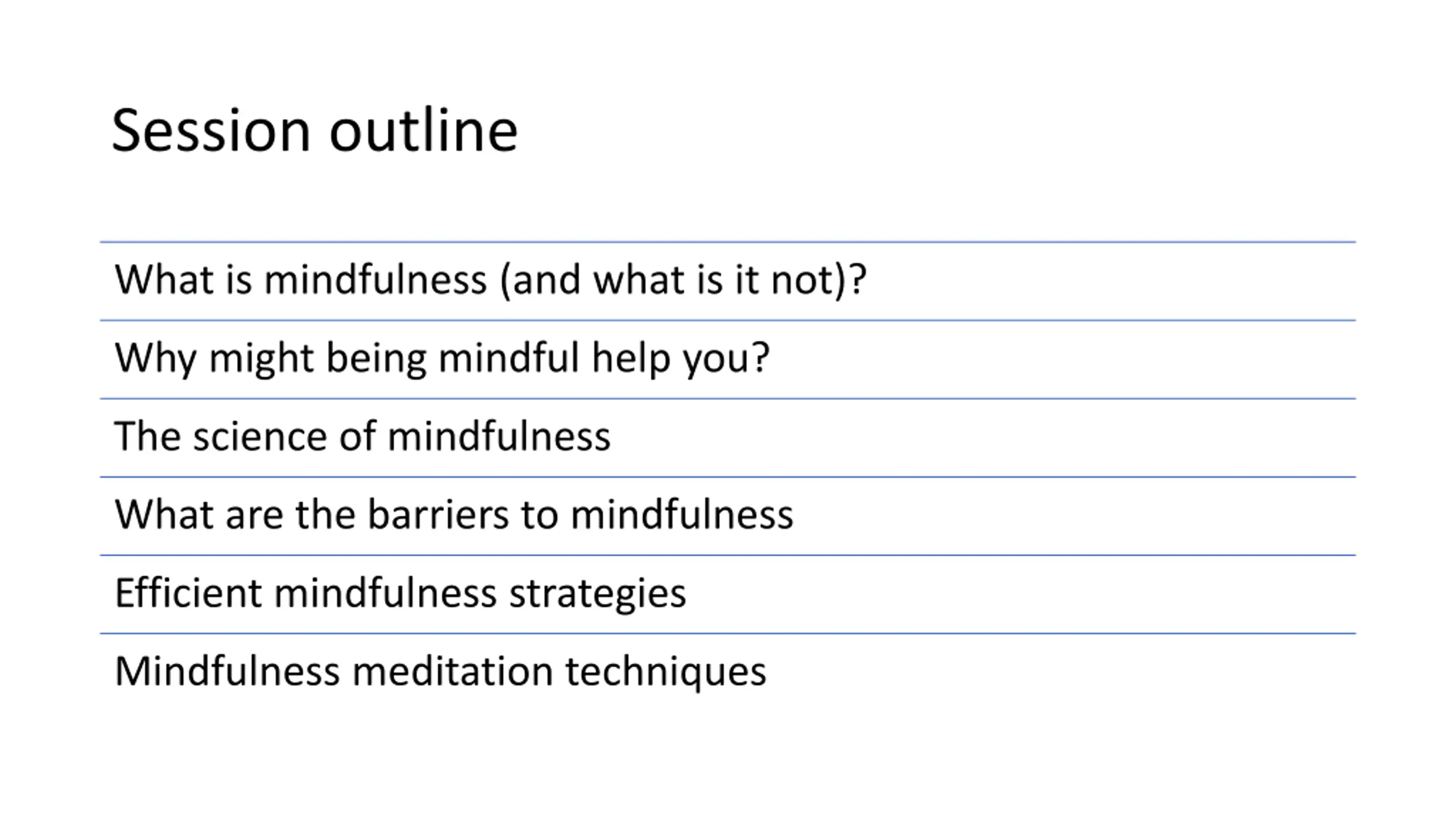 Session outline

What is mindfulness (and what is it not)?

Why might being mindful help you?

The science of mindfulness

What are the barriers to mindfulness

Efficient mindfulness strategies

Mindfulness meditation techniques